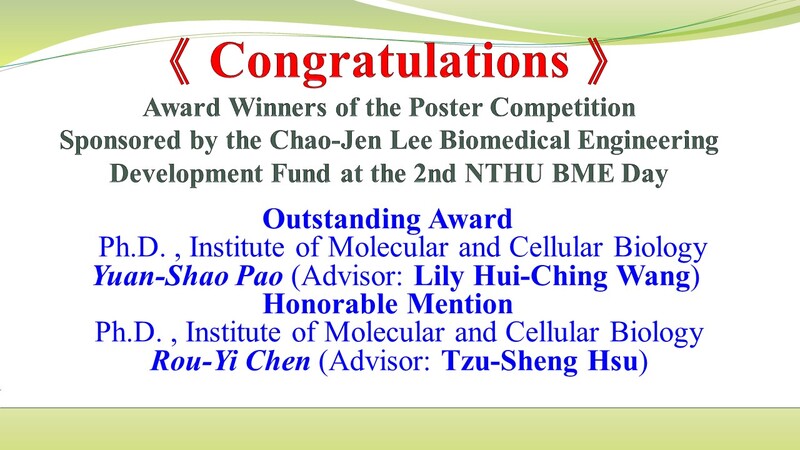 《 Congratulations 》

Award Winners of the Poster Competition Sponsored by the Chao-Jen Lee Biomedical Engineering Development Fund at the 2nd NTHU BME Day

Outstanding Award
Ph.D. , Institute of Molecular and Cellular Biology
Yuan-Shao Pao (Advisor: Lily Hui-Ching Wang)

Honorable Mention
Ph.D. , Institute of Molecular and Cellular Biology
Rou-Yi Chen (Advisor: Tzu-Sheng Hsu)